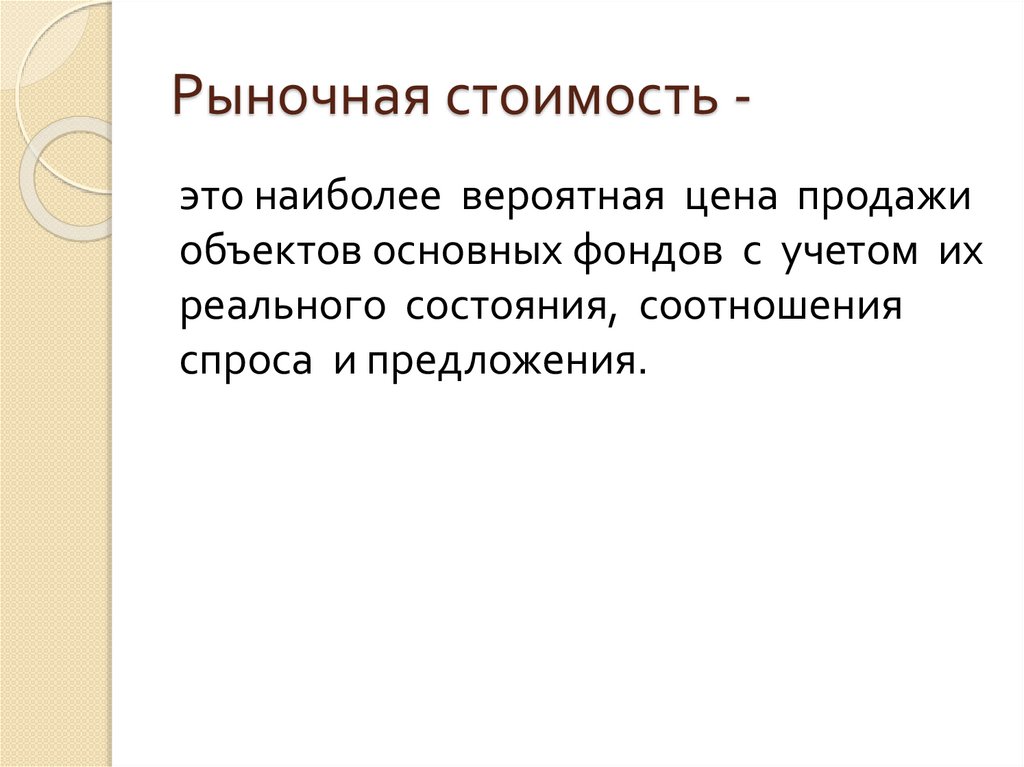 Рыночная стоимость -

это наиболее вероятная цена продажи объектов основных фондов с учетом их реального состояния, соотношения спроса и предложения.